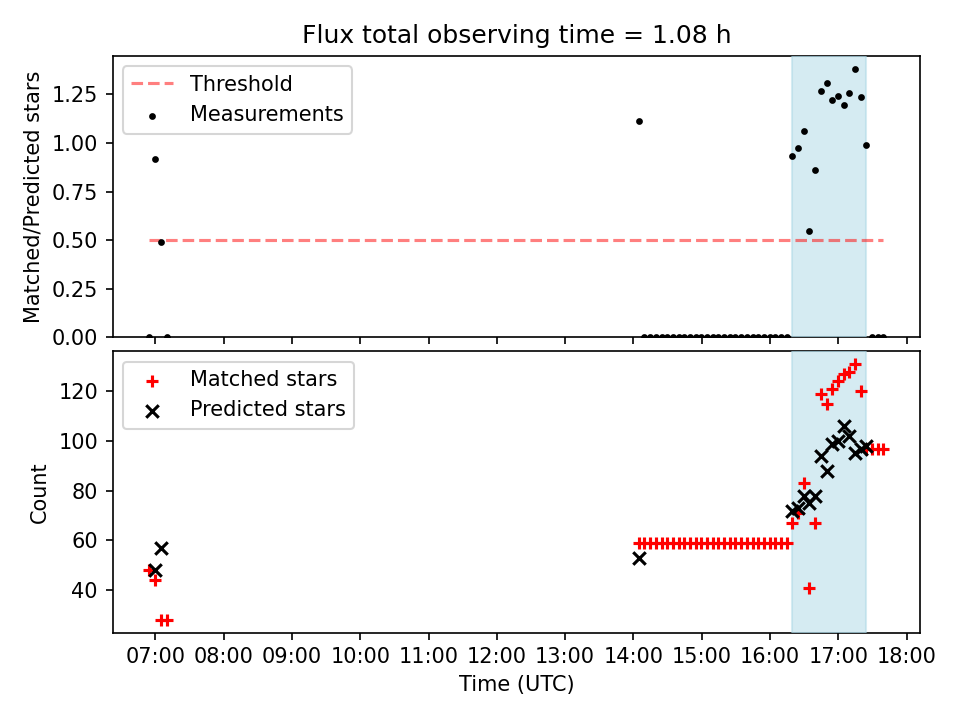 Flux total observing time = 1.08 h

Threshold
Measurements

Matched/Predicted stars

1.25
1.00
0.75
0.50
0.25
0.00

Matched stars
Predicted stars

Count

120
100
80
60
40

07:00 08:00 09:00 10:00 11:00 12:00 13:00 14:00 15:00 16:00 17:00 18:00

Time (UTC)